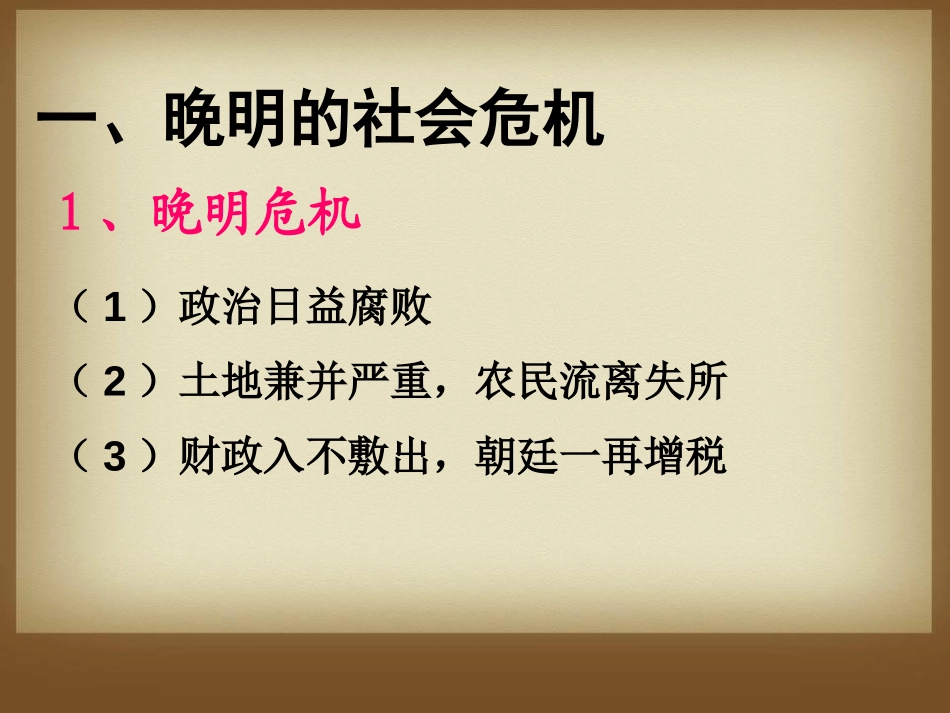 一、晚明的社会危机

1、晚明危机

（1）政治日益腐败

（2）土地兼并严重，农民流离失所

（3）财政入不敷出，朝廷一再增税